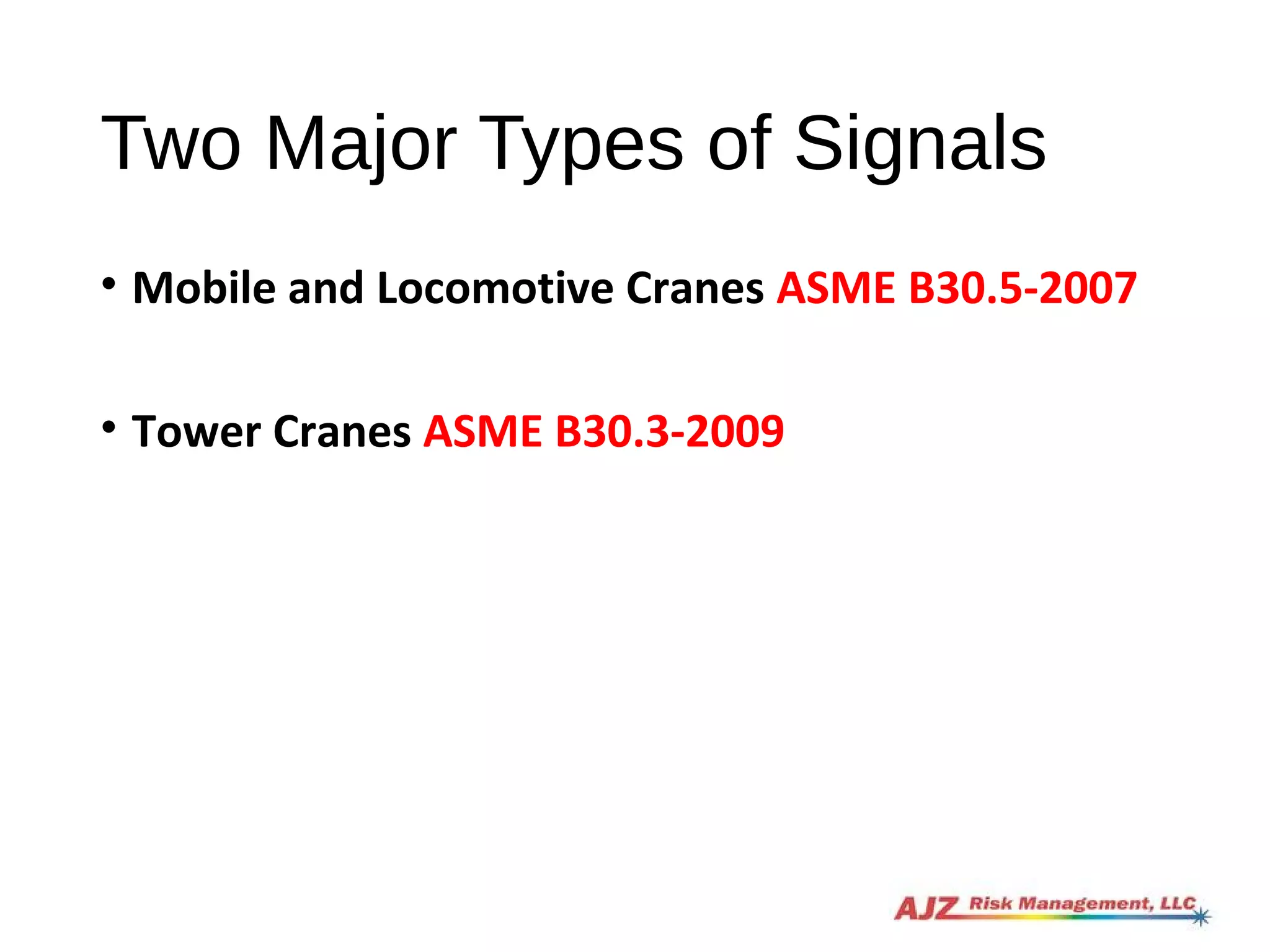 Two Major Types of Signals

• Mobile and Locomotive Cranes ASME B30.5-2007

• Tower Cranes ASME B30.3-2009

AJZ Risk Management, LLC